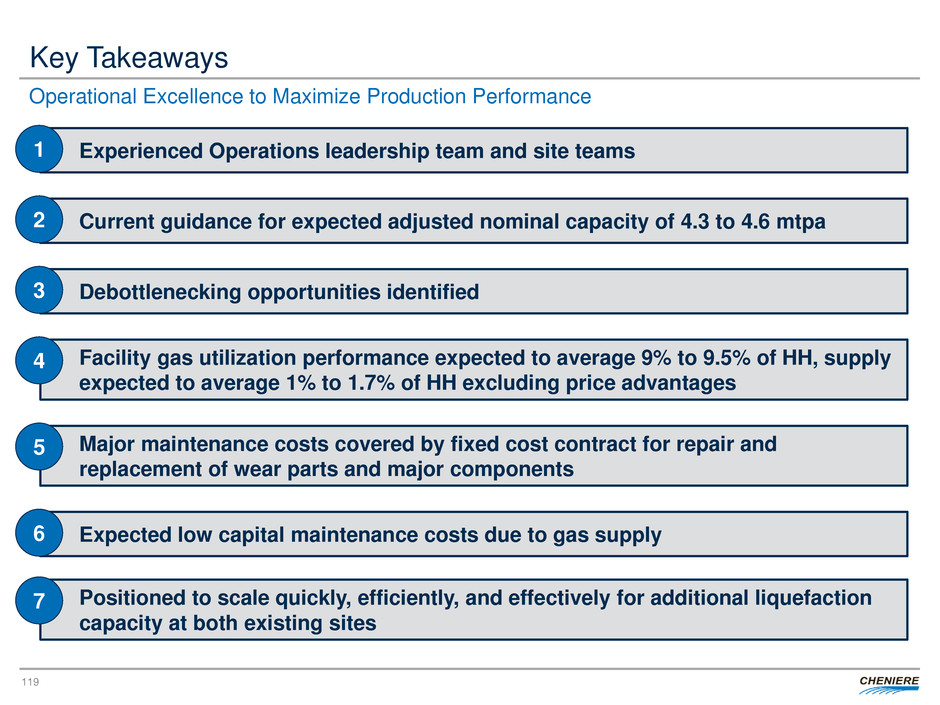 Key Takeaways

Operational Excellence to Maximize Production Performance

1 Experienced Operations leadership team and site teams

2 Current guidance for expected adjusted nominal capacity of 4.3 to 4.6 mtpa

3 Debottlenecking opportunities identified

4 Facility gas utilization performance expected to average 9% to 9.5% of HH, supply expected to average 1% to 1.7% of HH excluding price advantages

5 Major maintenance costs covered by fixed cost contract for repair and replacement of wear parts and major components

6 Expected low capital maintenance costs due to gas supply

7 Positioned to scale quickly, efficiently, and effectively for additional liquefaction capacity at both existing sites

119

CHENIERE